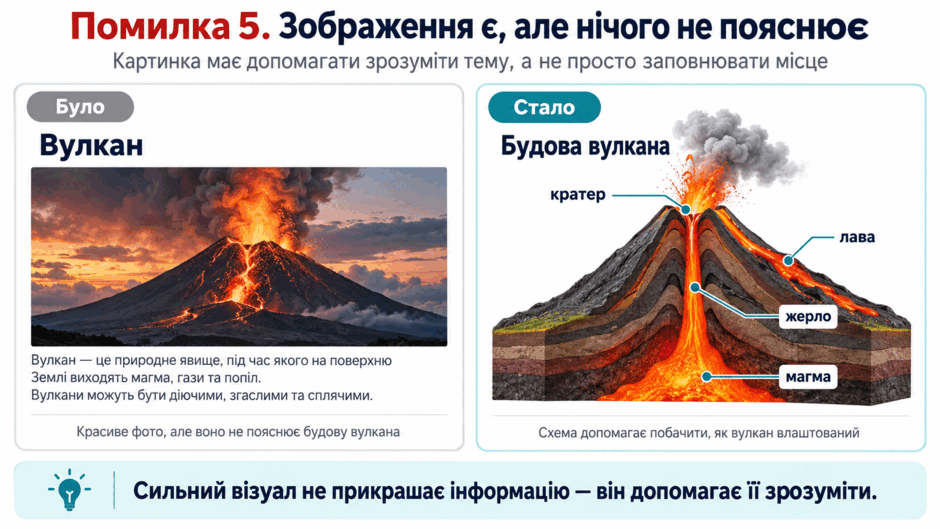 Помилка 5. Зображення є, але нічого не пояснює

Картинка має допомагати зрозуміти тему, а не просто заповнювати місце

Було

Вулкан

Вулкан — це природне явище, під час якого на поверхню Землі виходять магма, гази та попіл. Вулкани можуть бути діючими, згаслими та сплячими.

Красиве фото, але воно не пояснює будову вулкана

Стало

Будова вулкана

кратер

лава

жерло

магма

Схема допомагає побачити, як вулкан влаштований

Сильний візуал не прикрашає інформацію — він допомагає її зрозуміти.